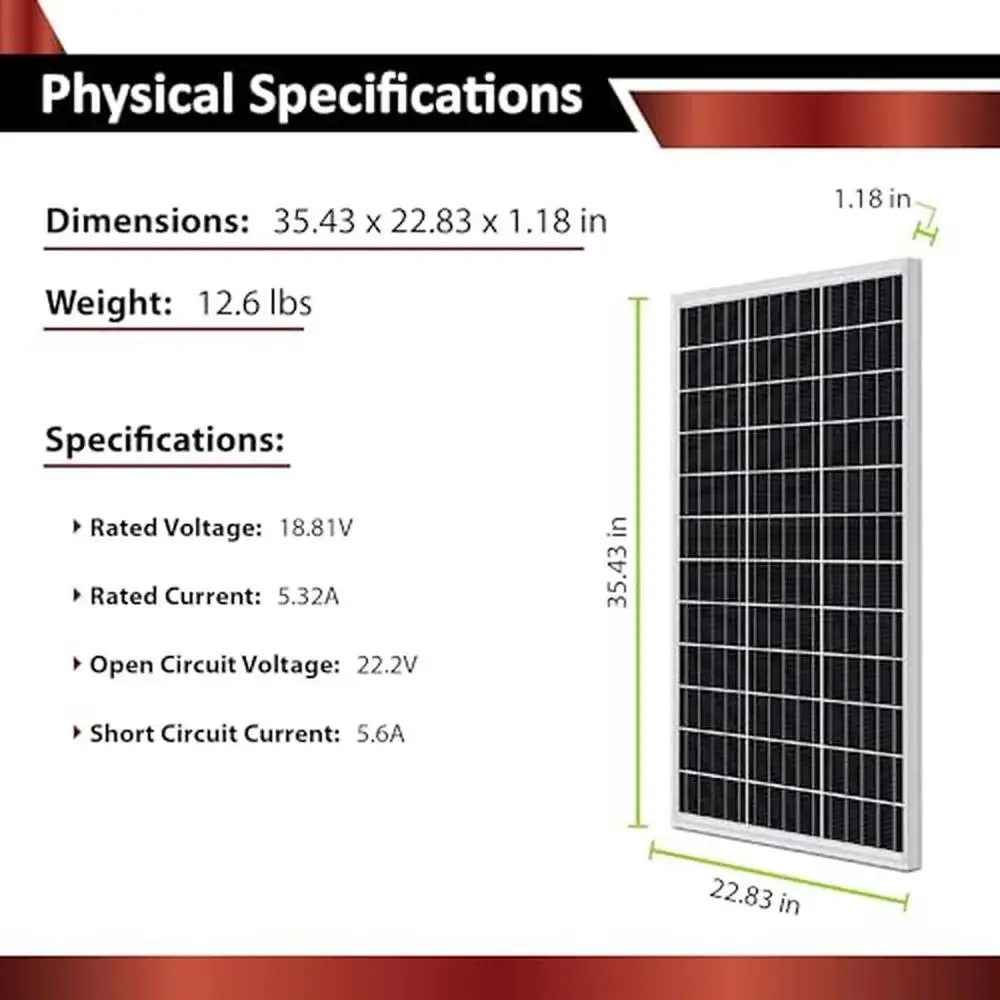 Physical Specifications

Dimensions: 35.43 x 22.83 x 1.18 in

Weight: 12.6 lbs

Specifications:

Rated Voltage: 18.81V

Rated Current: 5.32A

Open Circuit Voltage: 22.2V

Short Circuit Current: 5.6A

1.18 in

35.43 in

22.83 in